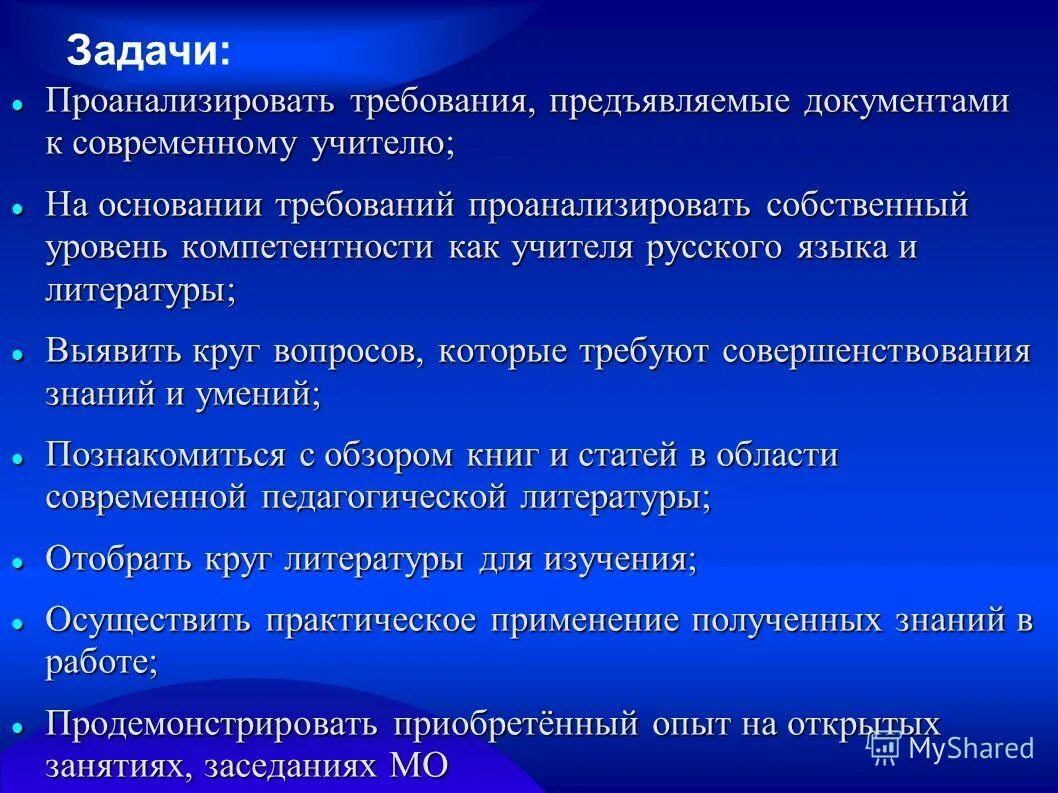 Задачи:

- Проанализировать требования, предъявляемые документами к современному учителю;
- На основании требований проанализировать собственный уровень компетентности как учителя русского языка и литературы;
- Выявить круг вопросов, которые требуют совершенствования знаний и умений;
- Познакомиться с обзором книг и статей в области современной педагогической литературы;
- Отобрать круг литературы для изучения;
- Осуществить практическое применение полученных знаний в работе;
- Продемонстрировать приобретённый опыт на открытых занятиях, заседаниях МО

MyShared